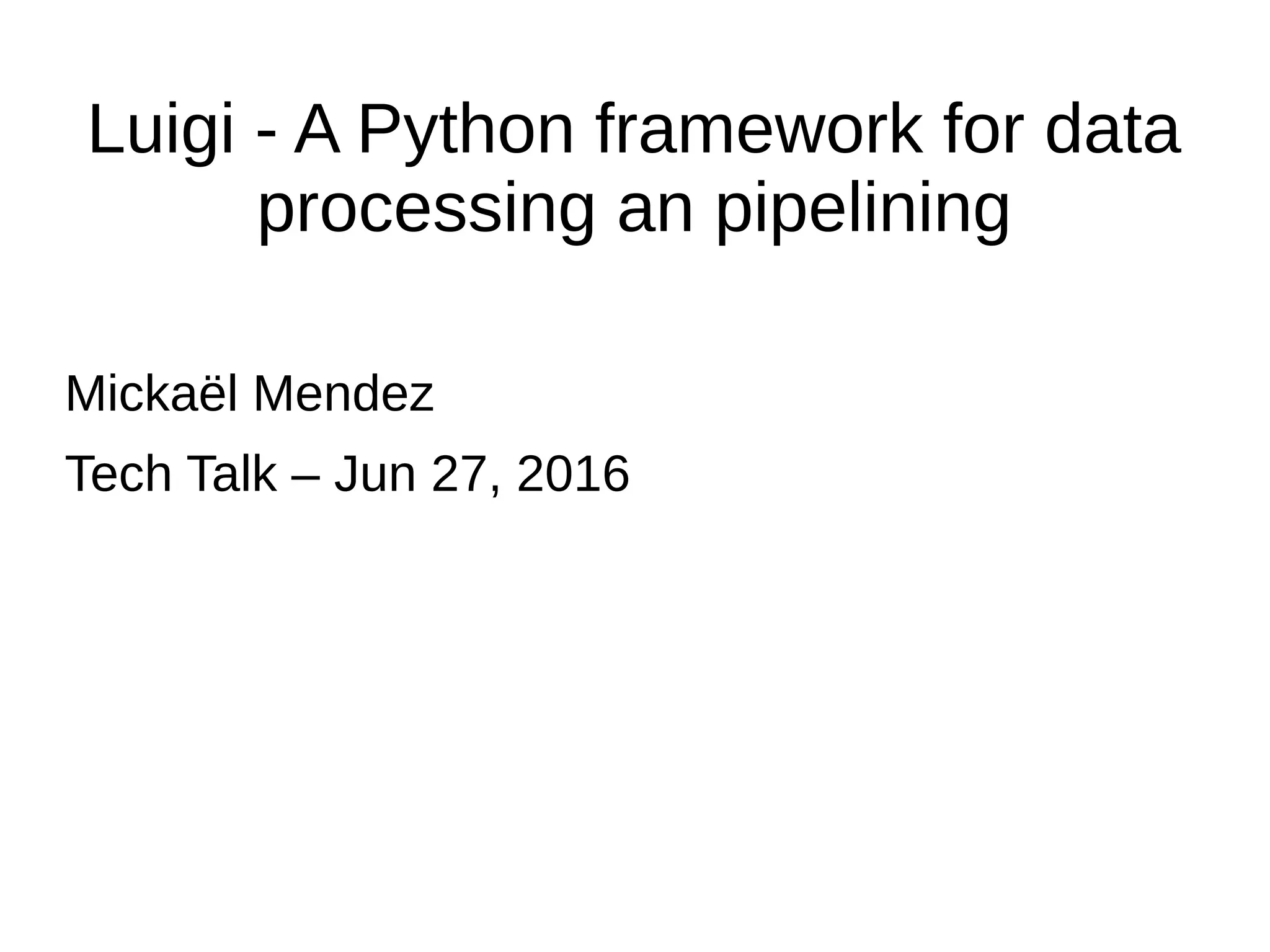 Luigi - A Python framework for data processing an pipelining

Mickaël Mendez

Tech Talk – Jun 27, 2016